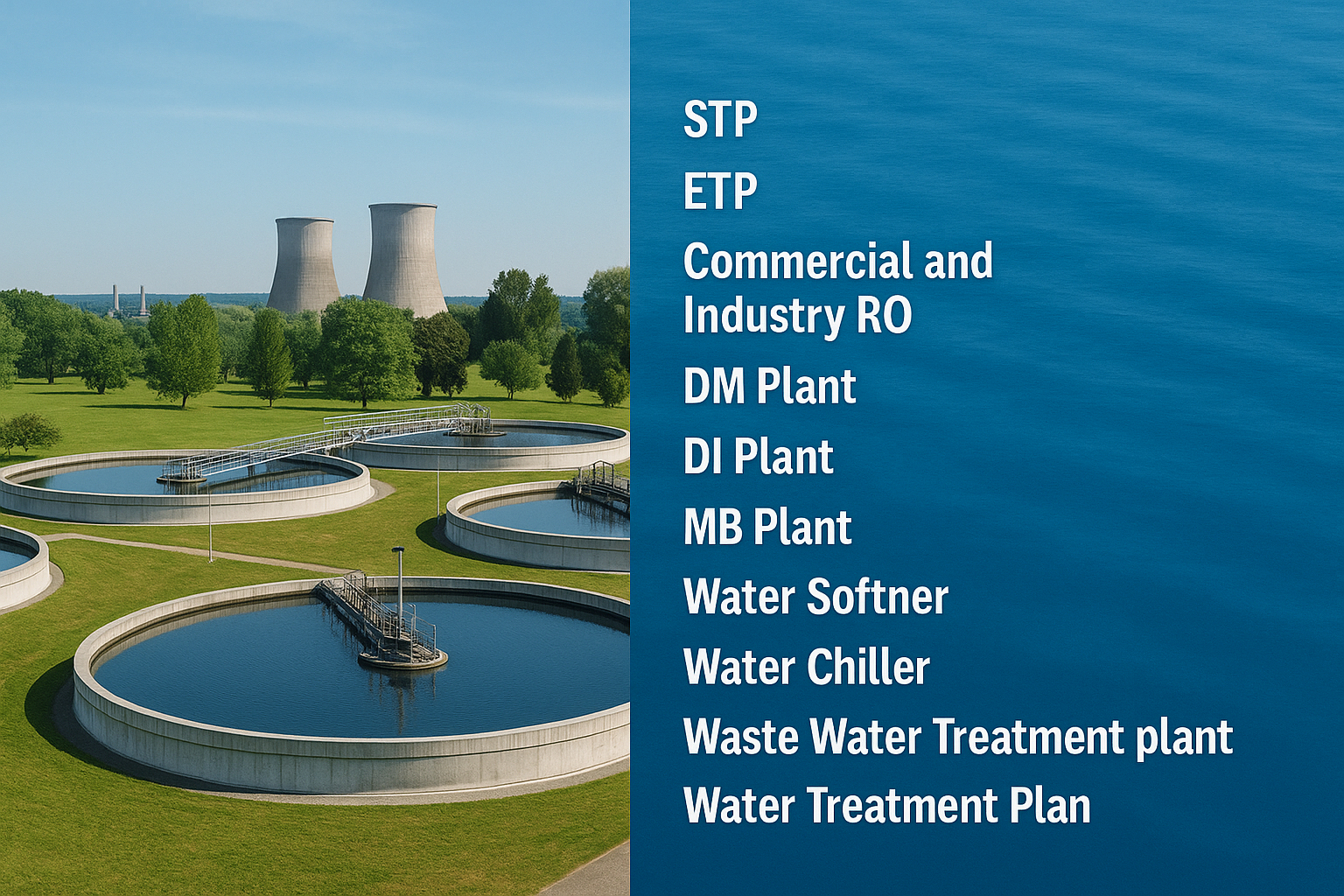 STP
ETP
Commercial and Industry RO
DM Plant
DI Plant
MB Plant
Water Softner
Water Chiller
Waste Water Treatment plant
Water Treatment Plan